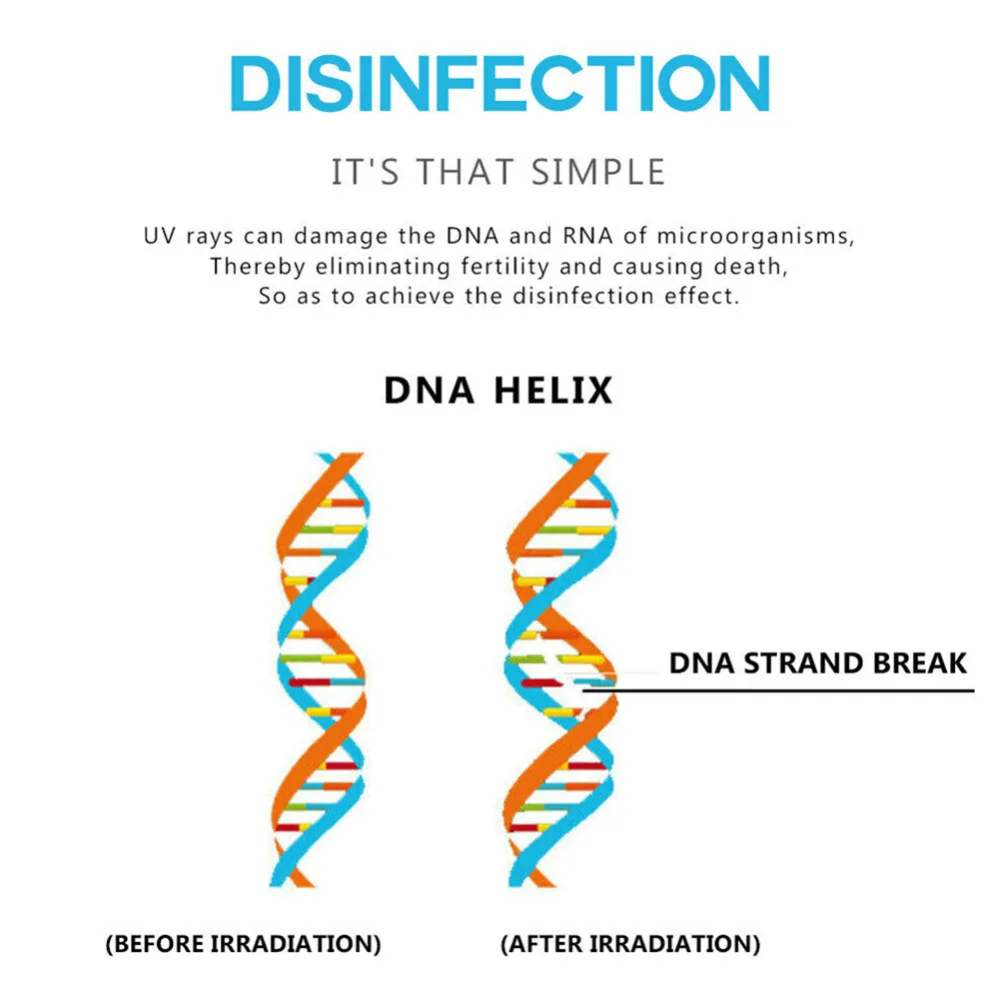 DISINFECTION

IT'S THAT SIMPLE

UV rays can damage the DNA and RNA of microorganisms, Thereby eliminating fertility and causing death, So as to achieve the disinfection effect.

DNA HELIX

DNA STRAND BREAK

(BEFORE IRRADIATION)

(AFTER IRRADIATION)